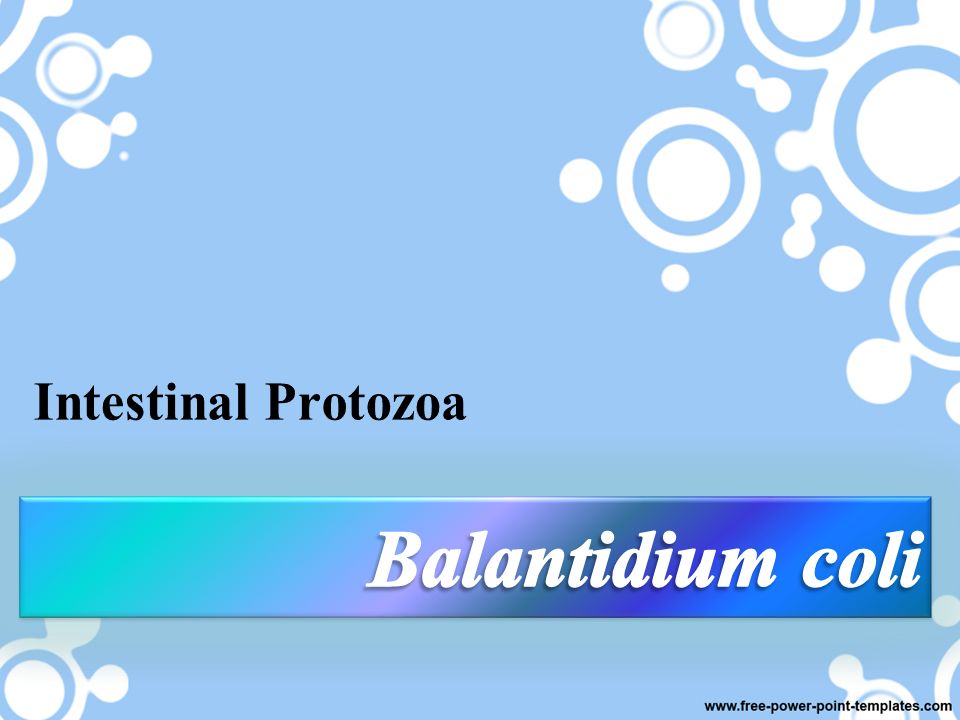 Intestinal Protozoa

Balantidium coli

www.free-power-point-templates.com